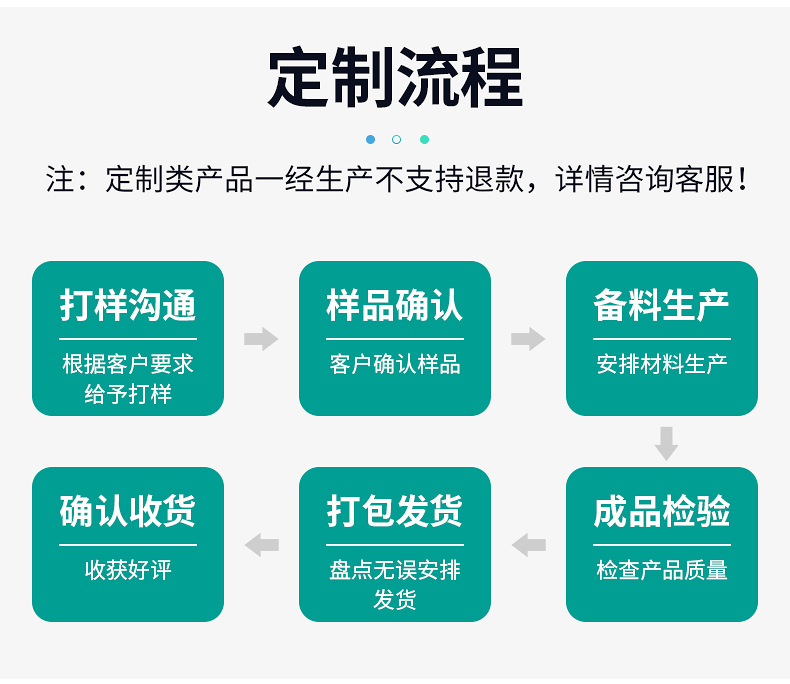 定制流程

注：定制类产品一经生产不支持退款，详情咨询客服！

打样沟通

根据客户要求给予打样

样品确认

客户确认样品

备料生产

安排材料生产

成品检验

检查产品质量

打包发货

盘点无误安排发货

确认收货

收获好评